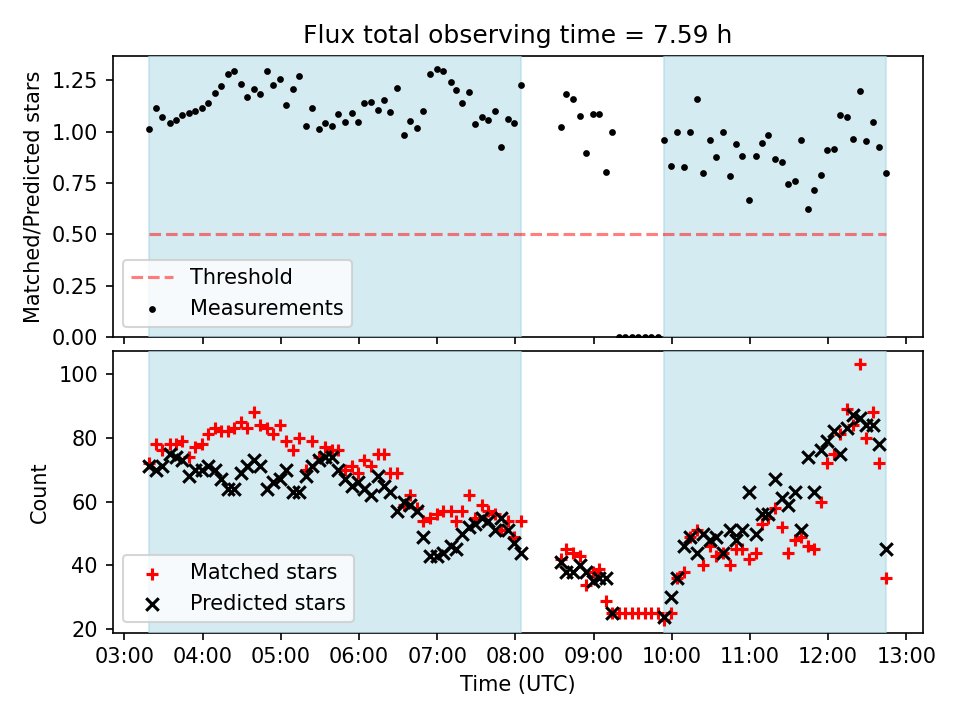 Flux total observing time = 7.59 h

Matched/Predicted stars

1.25
1.00
0.75
0.50
0.25
0.00

Threshold
Measurements

Count

100
80
60
40
20

Matched stars
Predicted stars

03:00 04:00 05:00 06:00 07:00 08:00 09:00 10:00 11:00 12:00 13:00

Time (UTC)